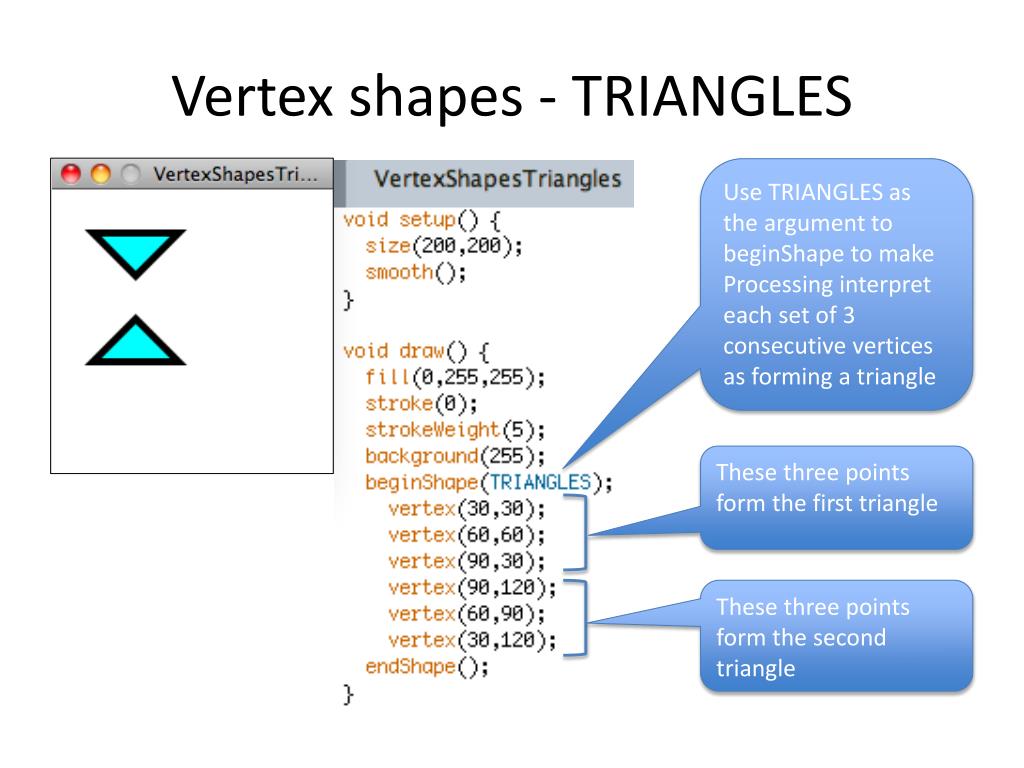 Vertex shapes - TRIANGLES

VertexShapesTri...

VertexShapesTriangles

void setup() {
  size(200,200);
  smooth();
}

void draw() {
  fill(0,255,255);
  stroke(0);
  strokeWeight(5);
  background(255);
  beginShape(TRIANGLES);
    vertex(30,30);
    vertex(60,60);
    vertex(90,30);
    vertex(90,120);
    vertex(60,90);
    vertex(30,120);
  endShape();
}

Use TRIANGLES as the argument to beginShape to make Processing interpret each set of 3 consecutive vertices as forming a triangle

These three points form the first triangle

These three points form the second triangle